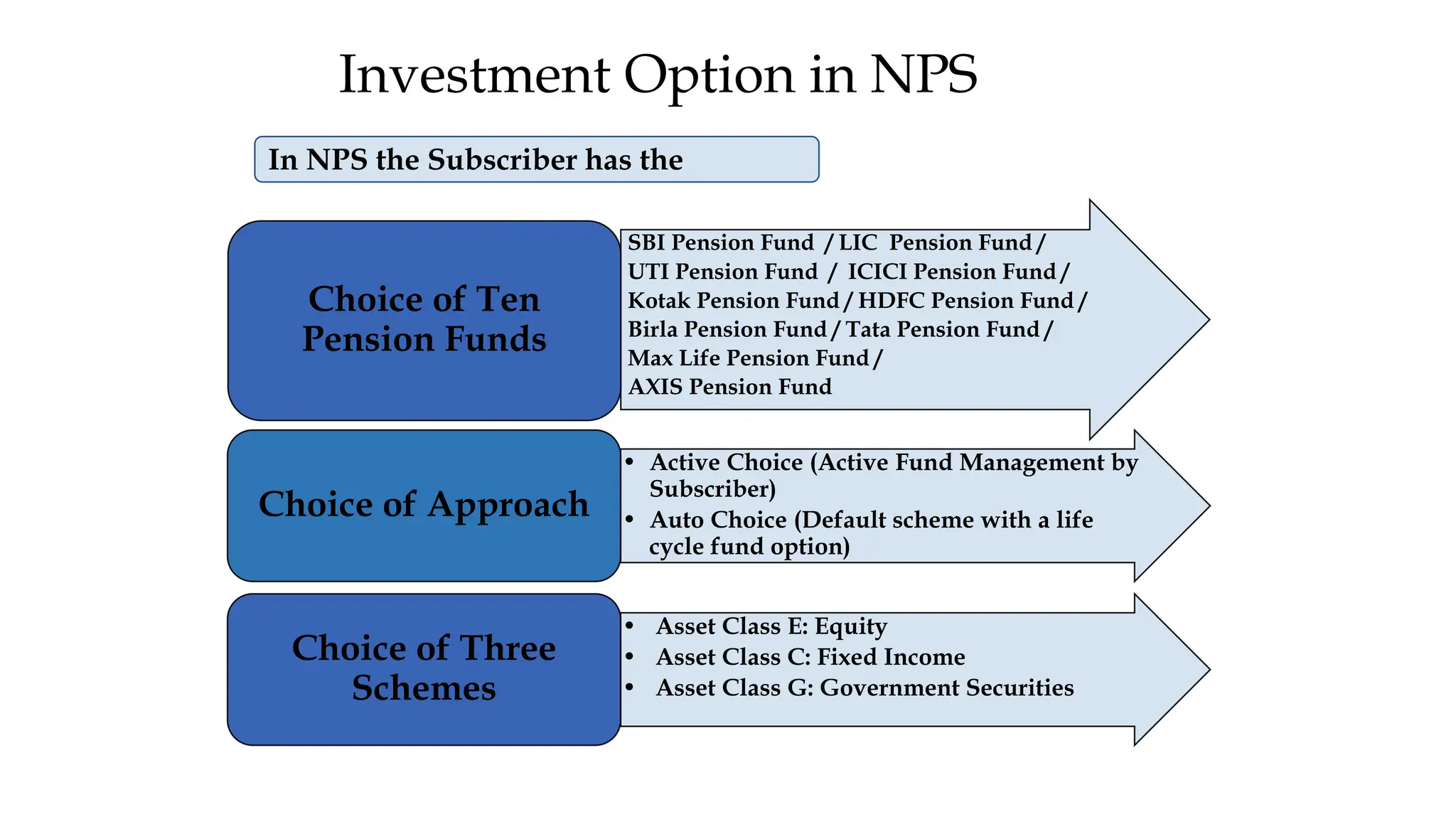 Investment Option in NPS

In NPS the Subscriber has the

Choice of Ten Pension Funds

SBI Pension Fund / LIC Pension Fund / UTI Pension Fund / ICICI Pension Fund / Kotak Pension Fund / HDFC Pension Fund / Birla Pension Fund / Tata Pension Fund / Max Life Pension Fund / AXIS Pension Fund

Choice of Approach

• Active Choice (Active Fund Management by Subscriber)
• Auto Choice (Default scheme with a life cycle fund option)

Choice of Three Schemes

• Asset Class E: Equity
• Asset Class C: Fixed Income
• Asset Class G: Government Securities